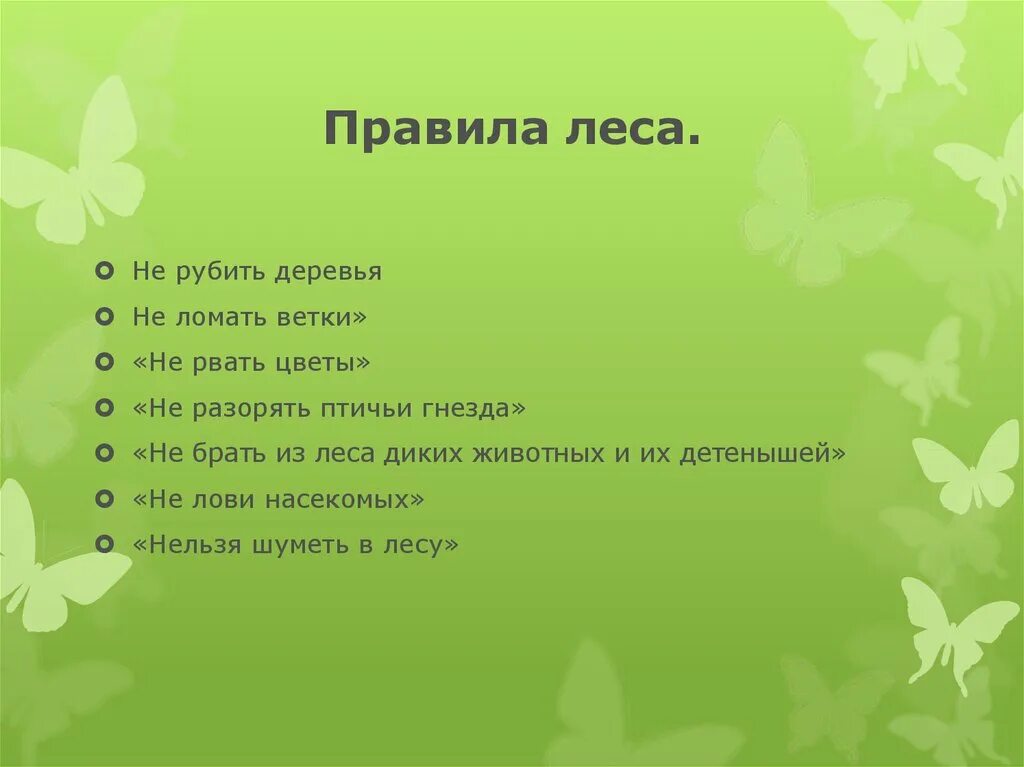 Правила леса.

Не рубить деревья
Не ломать ветки»
«Не рвать цветы»
«Не разорять птичьи гнезда»
«Не брать из леса диких животных и их детенышей»
«Не лови насекомых»
«Нельзя шуметь в лесу»